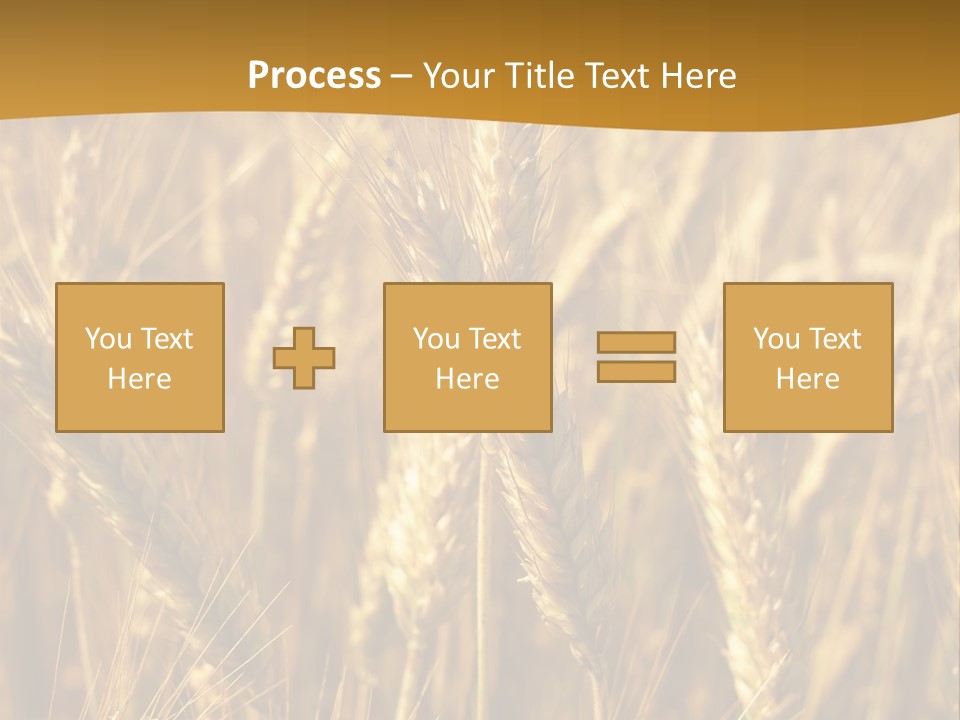 Process – Your Title Text Here

You Text Here

You Text Here

You Text Here